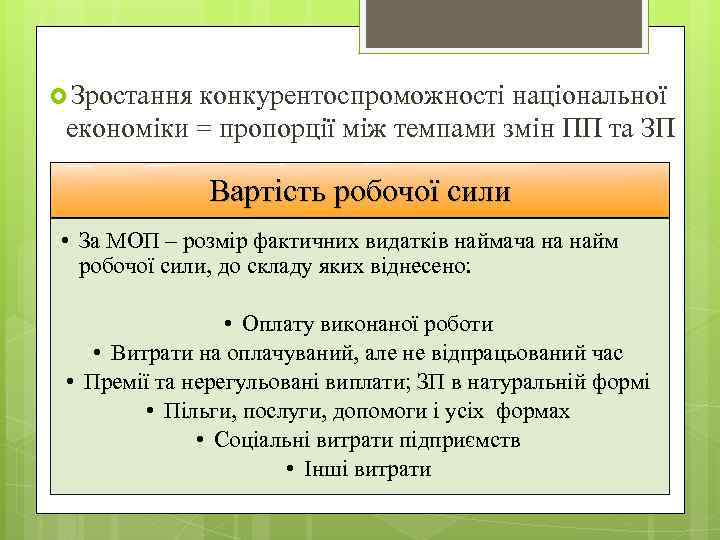 Зростання конкурентоспроможності національної економіки = пропорції між темпами змін ПП та ЗП

Вартість робочої сили

• За МОП – розмір фактичних видатків наймача на найм робочої сили, до складу яких віднесено:

• Оплату виконаної роботи
• Витрати на оплачуваний, але не відпрацьований час
• Премії та нерегульовані виплати; ЗП в натуральній формі
• Пільги, послуги, допомоги і усіх формах
• Соціальні витрати підприємств
• Інші витрати